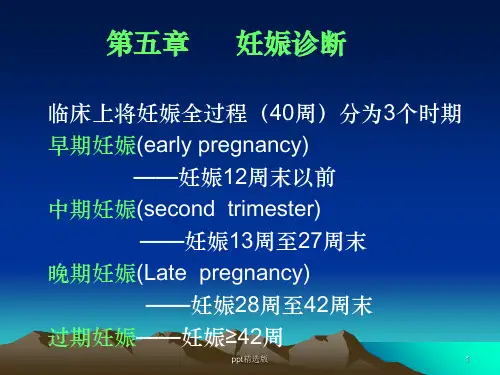 第五章　　妊娠诊断

临床上将妊娠全过程（40周）分为3个时期
早期妊娠(early pregnancy)
——妊娠12周末以前
中期妊娠(second trimester)
——妊娠13周至27周末
晚期妊娠(Late pregnancy)
——妊娠28周至42周末
过期妊娠——妊娠≥42周

ppt精选版

1